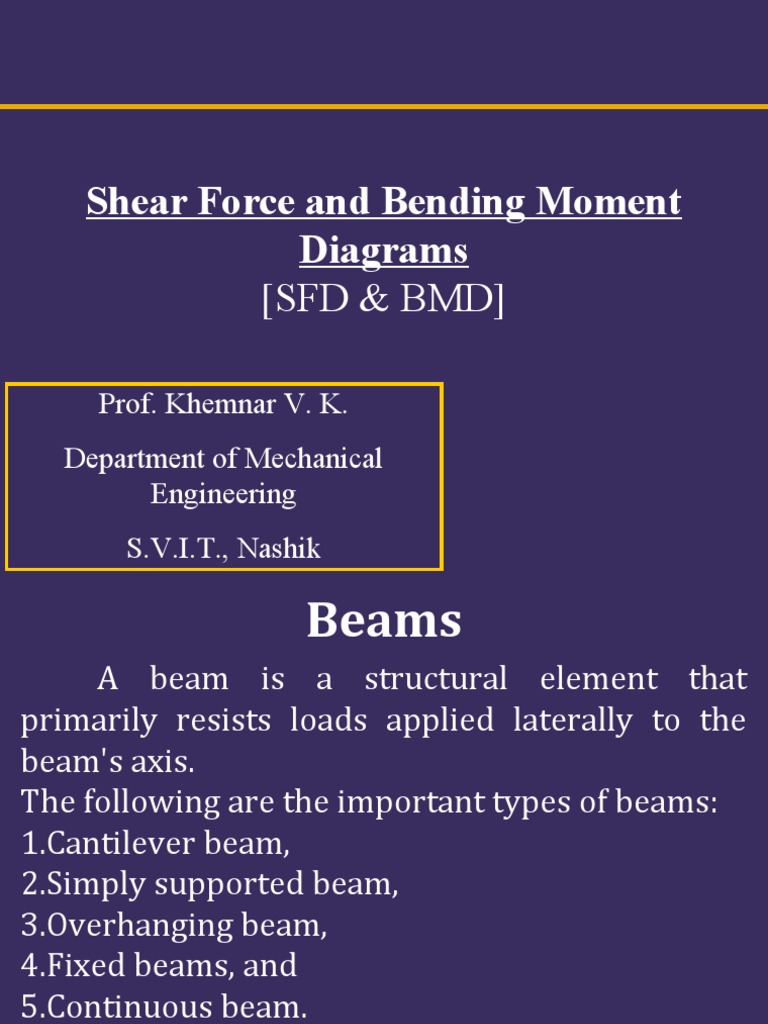 Shear Force and Bending Moment Diagrams
[SFD & BMD]

Prof. Khemnar V. K.

Department of Mechanical Engineering

S.V.I.T., Nashik

Beams

A beam is a structural element that primarily resists loads applied laterally to the beam's axis.
The following are the important types of beams:
1.Cantilever beam,
2.Simply supported beam,
3.Overhanging beam,
4.Fixed beams, and
5.Continuous beam.